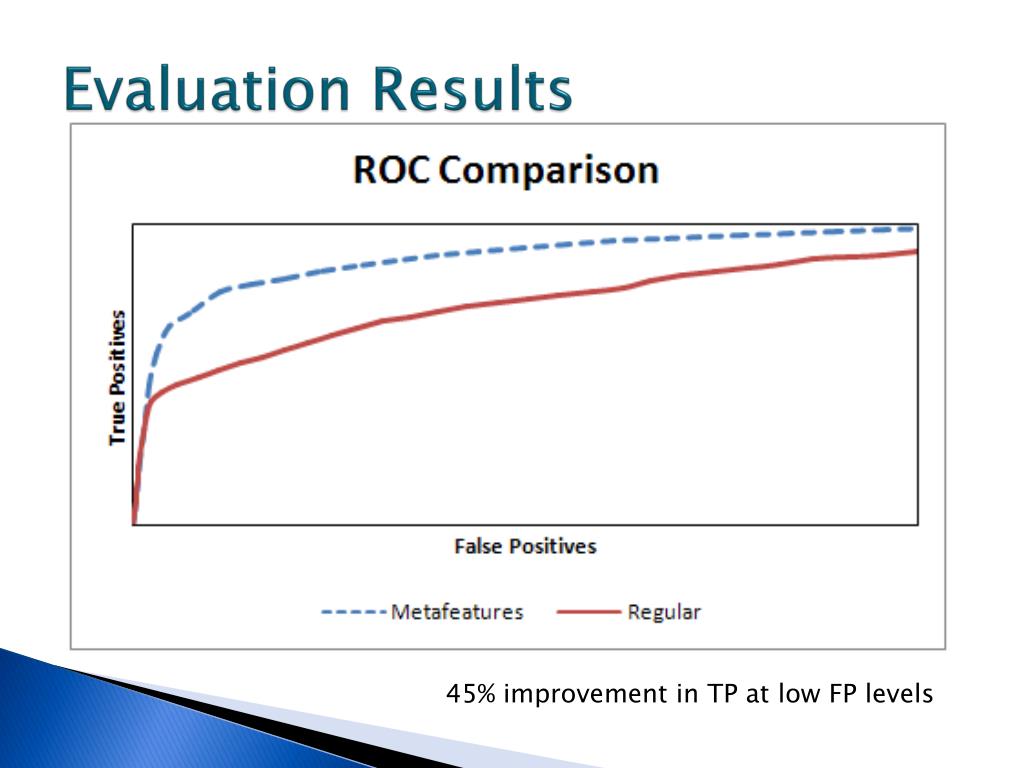 Evaluation Results

ROC Comparison

True Positives

False Positives

Metafeatures Regular

45% improvement in TP at low FP levels